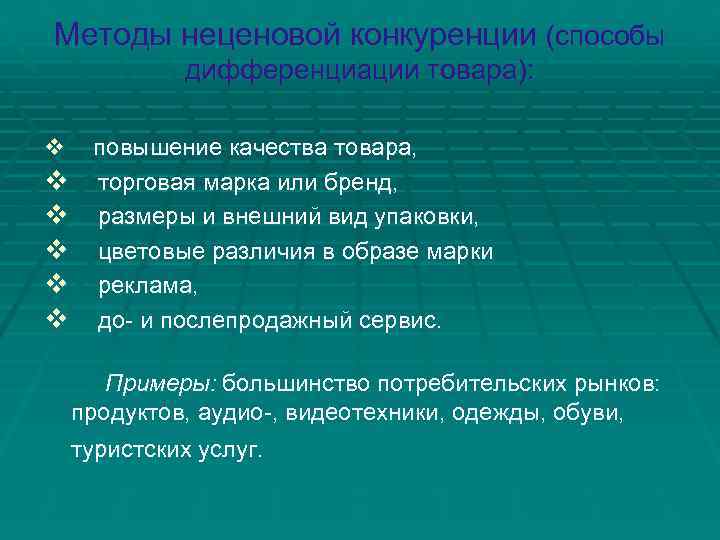 Методы неценовой конкуренции (способы дифференциации товара):

❖ повышение качества товара,
❖ торговая марка или бренд,
❖ размеры и внешний вид упаковки,
❖ цветовые различия в образе марки
❖ реклама,
❖ до- и послепродажный сервис.

Примеры: большинство потребительских рынков: продуктов, аудио-, видеотехники, одежды, обуви, туристских услуг.